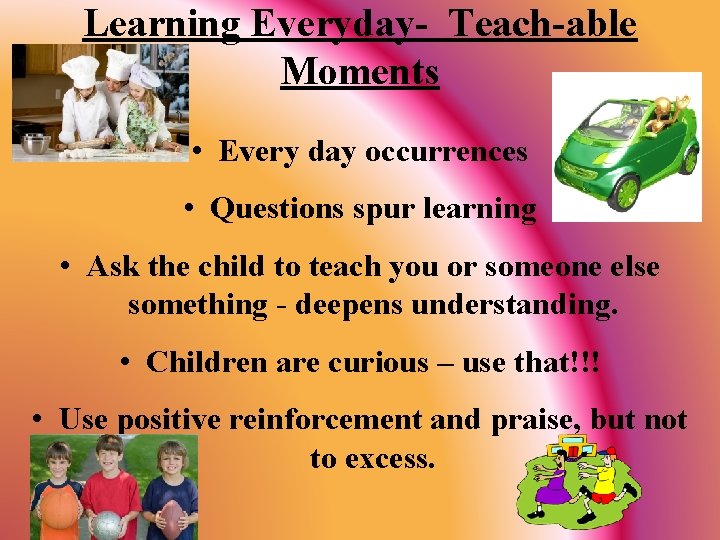 Learning Everyday- Teach-able Moments

• Every day occurrences
• Questions spur learning
• Ask the child to teach you or someone else something - deepens understanding.
• Children are curious – use that!!!
• Use positive reinforcement and praise, but not to excess.